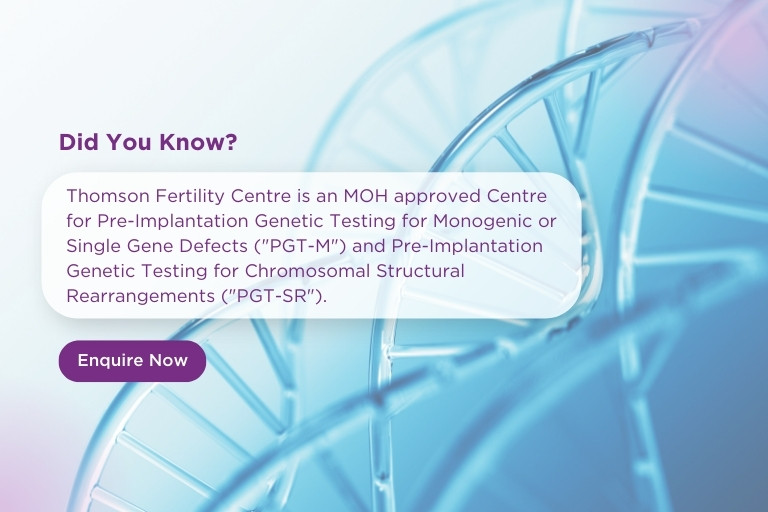 Did You Know?

Thomson Fertility Centre is an MOH approved Centre for Pre-Implantation Genetic Testing for Monogenic or Single Gene Defects ("PGT-M") and Pre-Implantation Genetic Testing for Chromosomal Structural Rearrangements ("PGT-SR").

Enquire Now